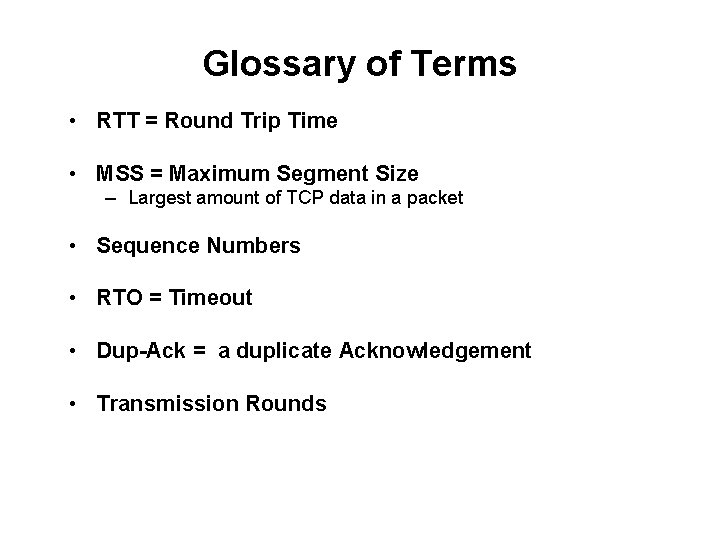 Glossary of Terms

• RTT = Round Trip Time

• MSS = Maximum Segment Size
– Largest amount of TCP data in a packet

• Sequence Numbers

• RTO = Timeout

• Dup-Ack = a duplicate Acknowledgement

• Transmission Rounds